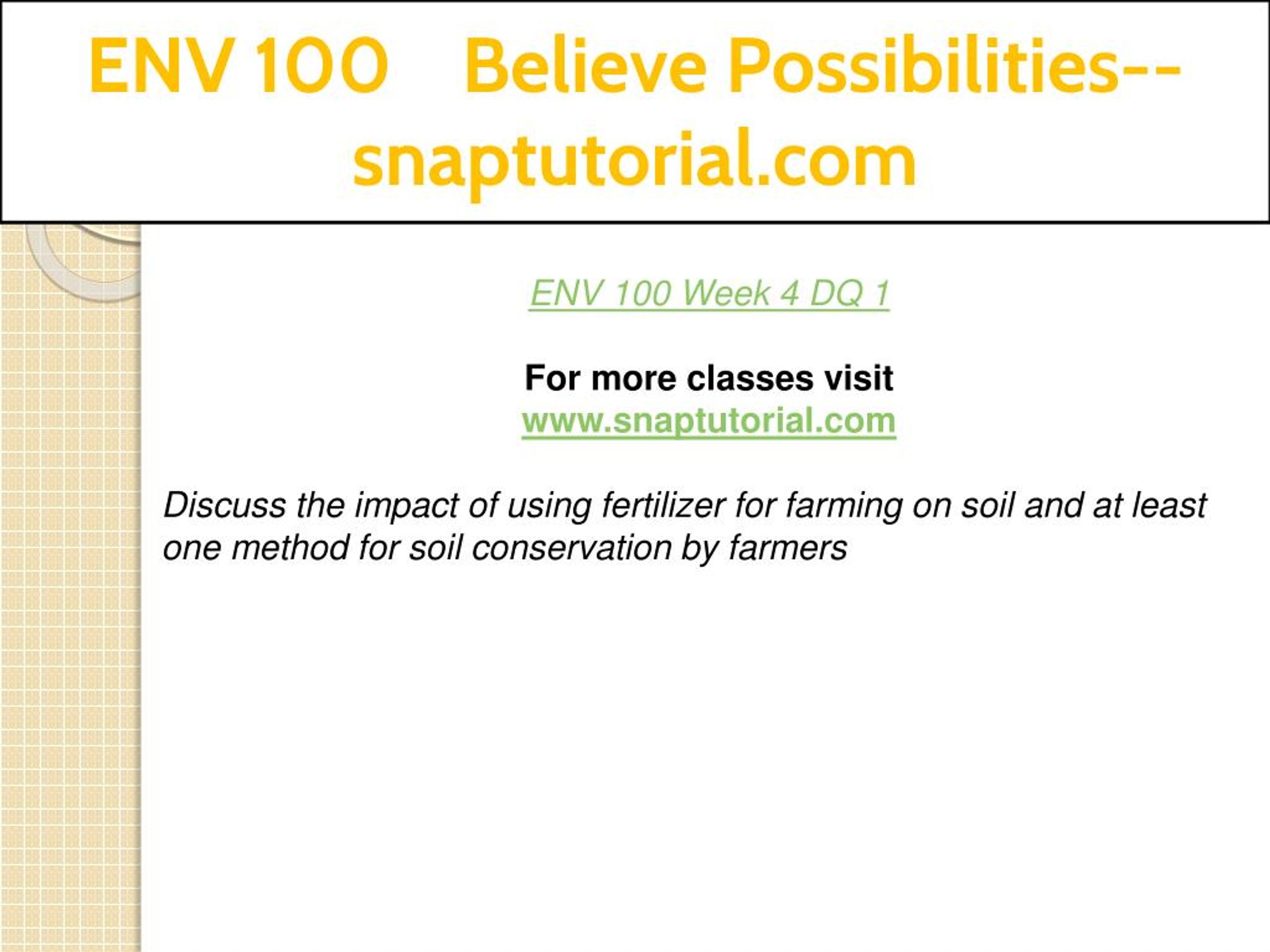 ENV 100 Believe Possibilities--snaptutorial.com

ENV 100 Week 4 DQ 1

For more classes visit
www.snaptutorial.com

Discuss the impact of using fertilizer for farming on soil and at least one method for soil conservation by farmers